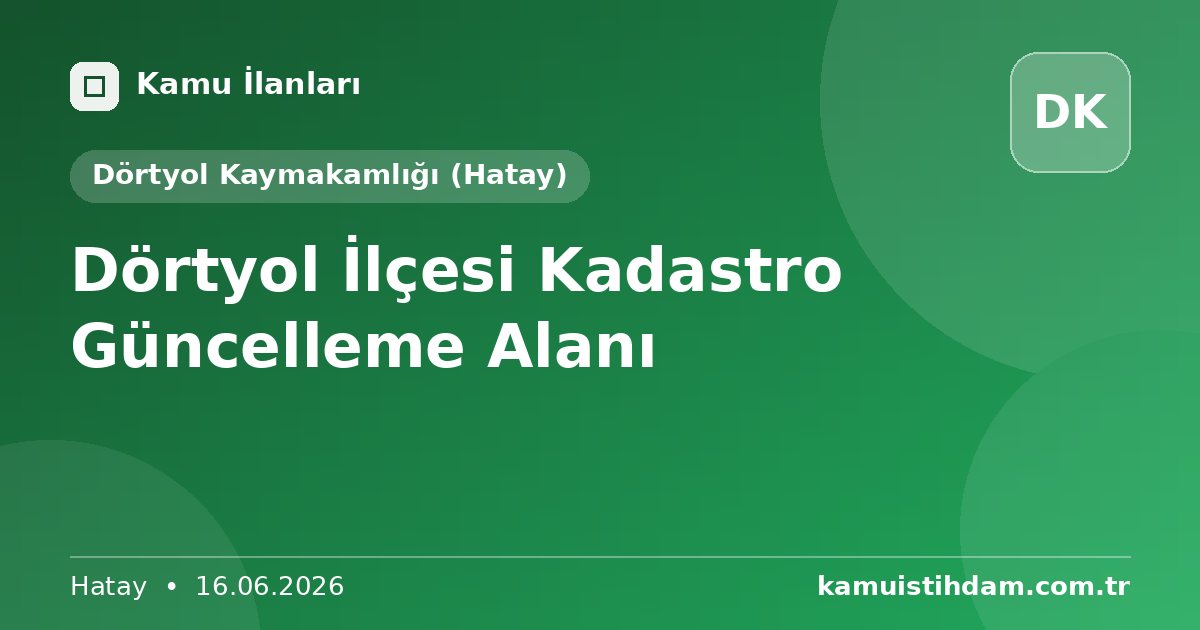 Kamu İlanları

DK

Dörtyol Kaymakamlığı (Hatay)

Dörtyol İlçesi Kadastro Güncelleme Alanı

Hatay • 16.06.2026

kamuistihdam.com.tr